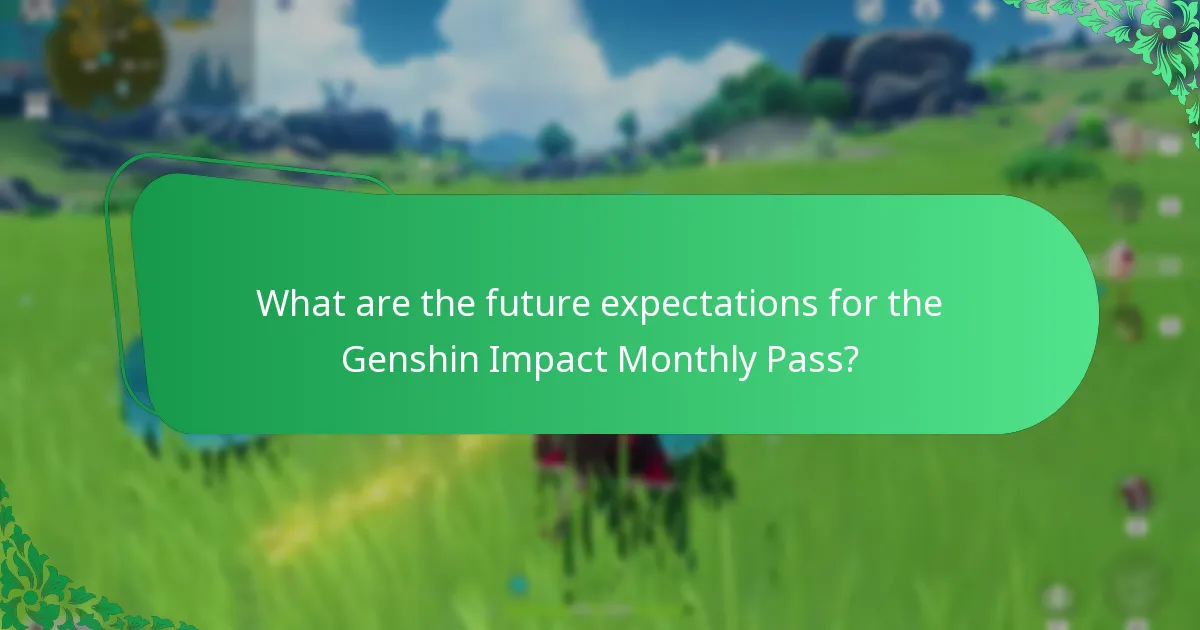 What are the future expectations for the Genshin Impact Monthly Pass?